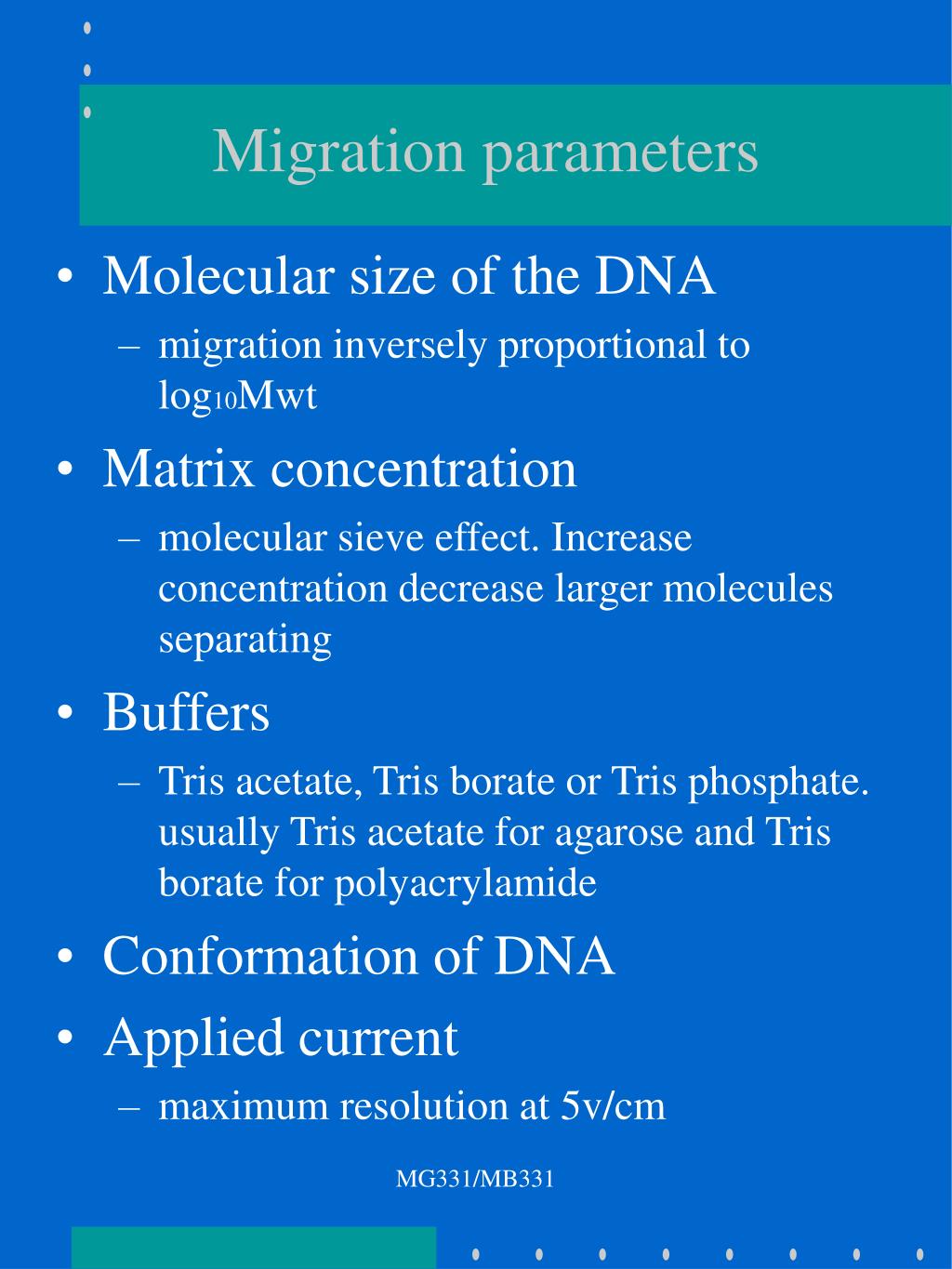 Migration parameters

• Molecular size of the DNA
– migration inversely proportional to $\log_{10}$Mwt

• Matrix concentration
– molecular sieve effect. Increase concentration decrease larger molecules separating

• Buffers
– Tris acetate, Tris borate or Tris phosphate. usually Tris acetate for agarose and Tris borate for polyacrylamide

• Conformation of DNA

• Applied current
– maximum resolution at 5v/cm

MG331/MB331